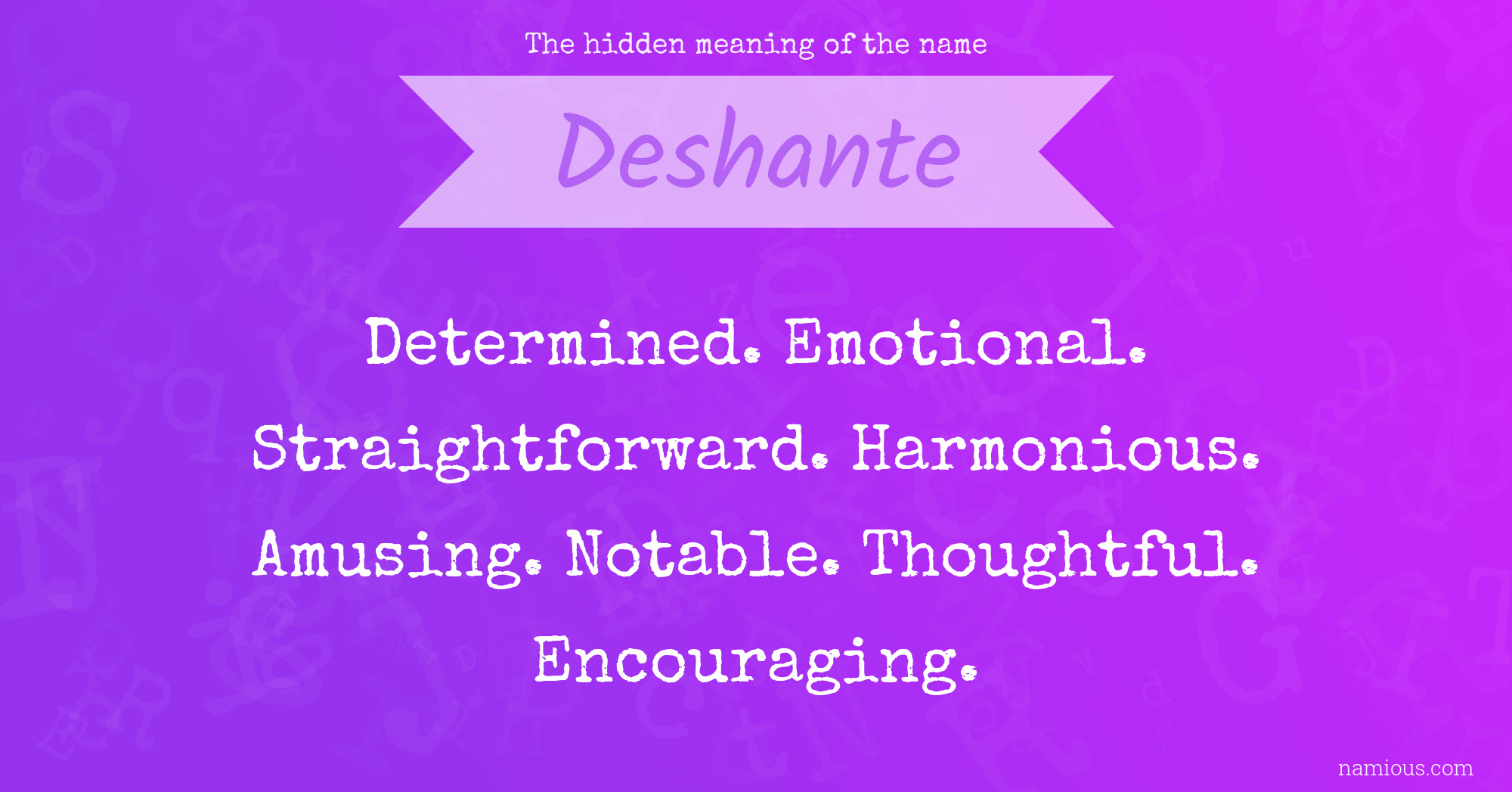 The hidden meaning of the name

Deshante

Determined. Emotional. Straightforward. Harmonious. Amusing. Notable. Thoughtful. Encouraging.

namious.com